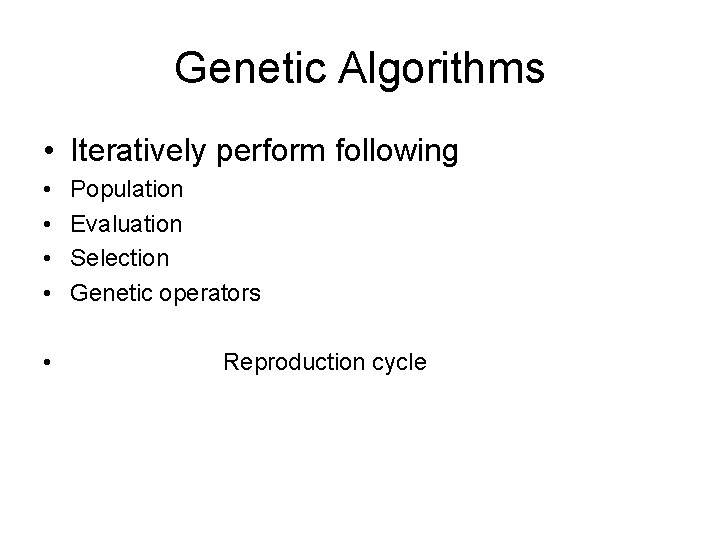 Genetic Algorithms

• Iteratively perform following
• Population
• Evaluation
• Selection
• Genetic operators

• Reproduction cycle